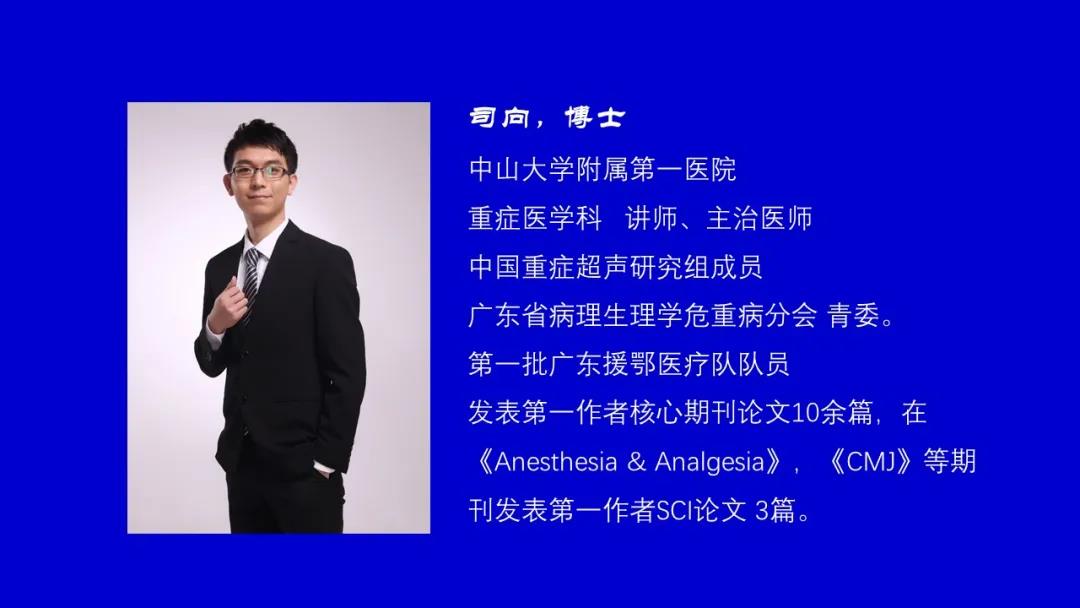 司向，博士

中山大学附属第一医院

重症医学科　讲师、主治医师

中国重症超声研究组成员

广东省病理生理学危重病分会 青委。

第一批广东援鄂医疗队队员

发表第一作者核心期刊论文10余篇，在《Anesthesia & Analgesia》，《CMJ》等期刊发表第一作者SCI论文 3篇。